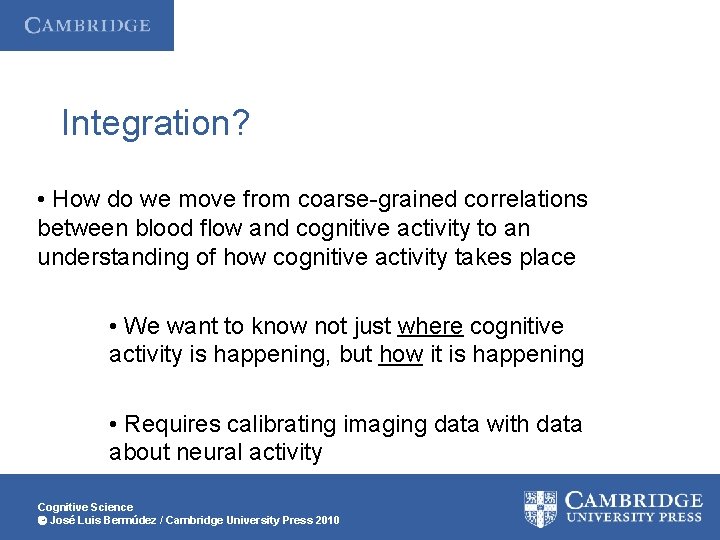 CAMBRIDGE

Integration?

• How do we move from coarse-grained correlations between blood flow and cognitive activity to an understanding of how cognitive activity takes place

• We want to know not just where cognitive activity is happening, but how it is happening

• Requires calibrating imaging data with data about neural activity

Cognitive Science
© José Luis Bermúdez / Cambridge University Press 2010

CAMBRIDGE
UNIVERSITY PRESS